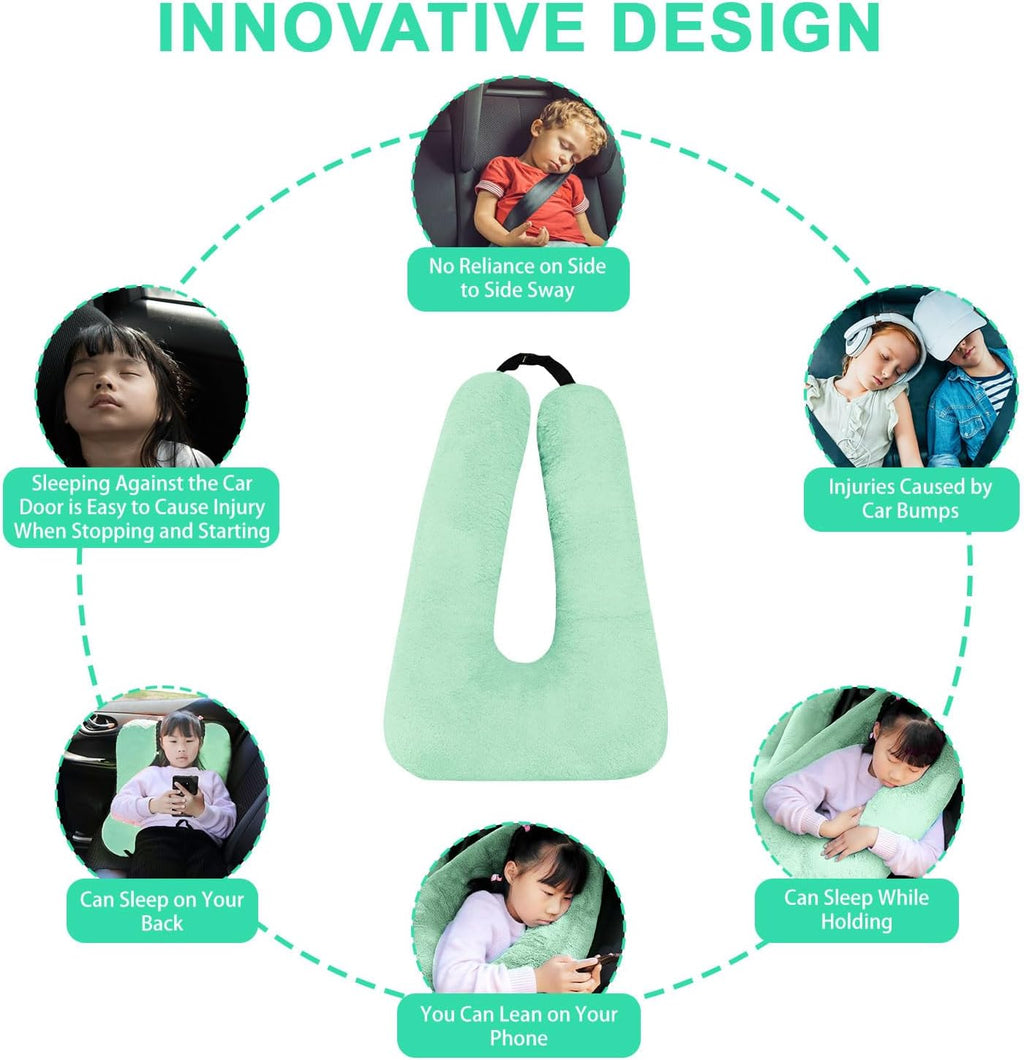 INNOVATIVE DESIGN

No Reliance on Side to Side Sway

Sleeping Against the Car Door is Easy to Cause Injury When Stopping and Starting

Injuries Caused by Car Bumps

Can Sleep on Your Back

Can Sleep While Holding

You Can Lean on Your Phone